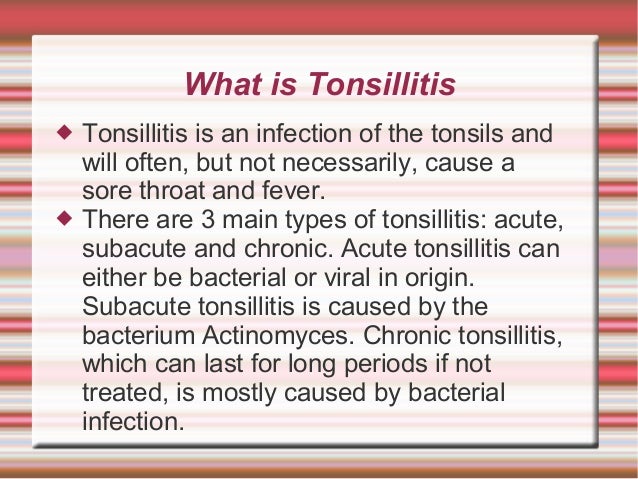 What is Tonsillitis

◆ Tonsillitis is an infection of the tonsils and will often, but not necessarily, cause a sore throat and fever.

◆ There are 3 main types of tonsillitis: acute, subacute and chronic. Acute tonsillitis can either be bacterial or viral in origin. Subacute tonsillitis is caused by the bacterium Actinomyces. Chronic tonsillitis, which can last for long periods if not treated, is mostly caused by bacterial infection.